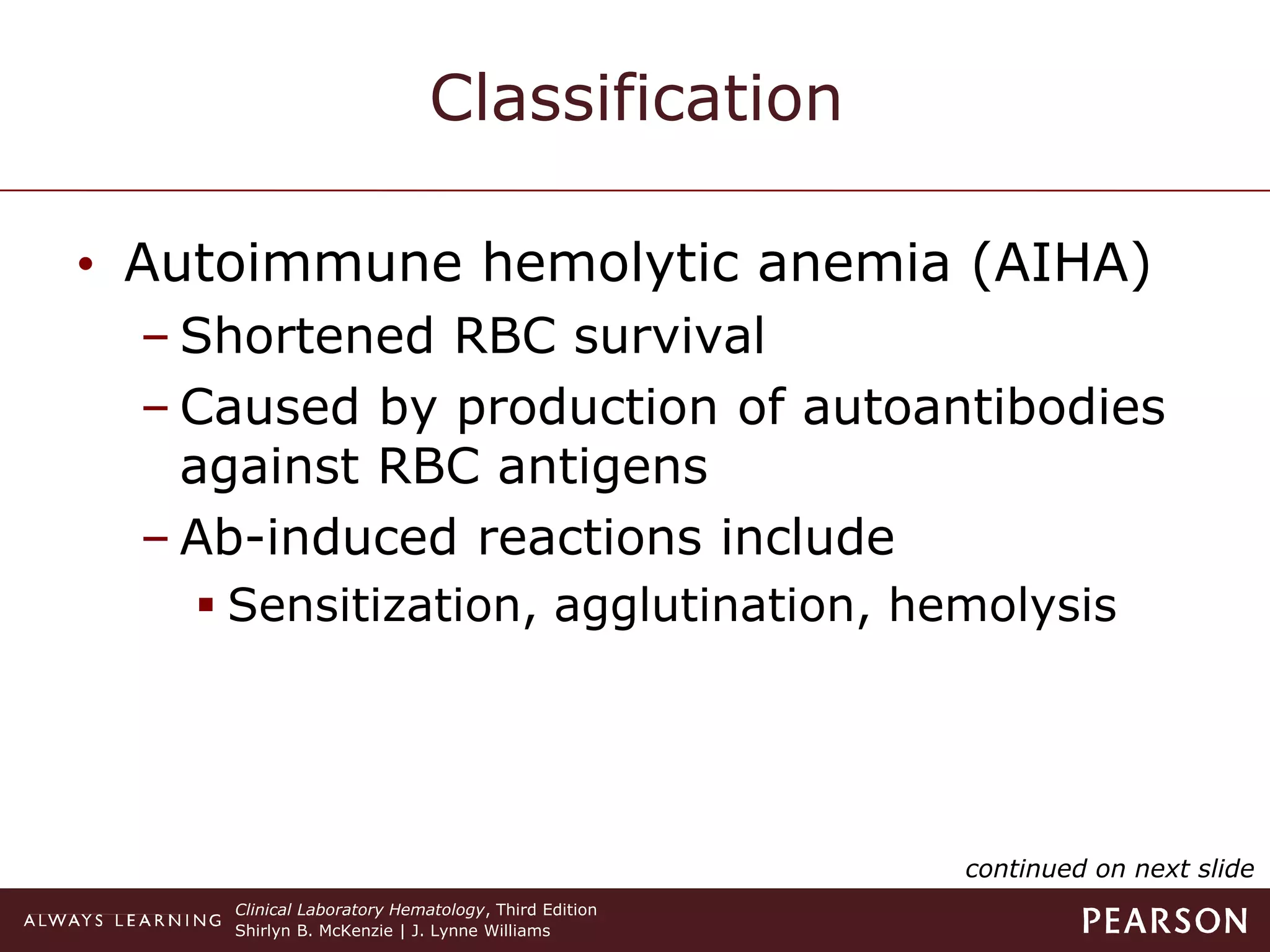 Classification

• Autoimmune hemolytic anemia (AIHA)
– Shortened RBC survival
– Caused by production of autoantibodies against RBC antigens
– Ab-induced reactions include
▪ Sensitization, agglutination, hemolysis

continued on next slide

ALWAYS LEARNING

Clinical Laboratory Hematology, Third Edition
Shirlyn B. McKenzie | J. Lynne Williams

PEARSON